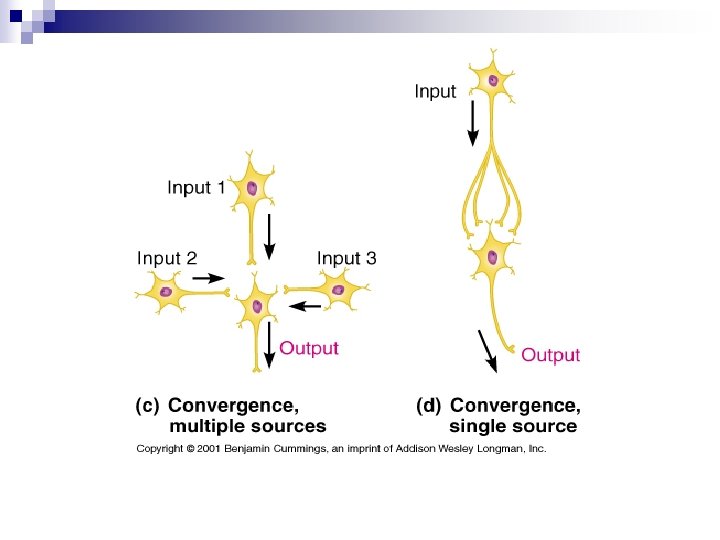 Input 1

Input 2

Input 3

Output

(c) Convergence, multiple sources

Input

Output

(d) Convergence, single source

Copyright © 2001 Benjamin Cummings, an imprint of Addison Wesley Longman, Inc.